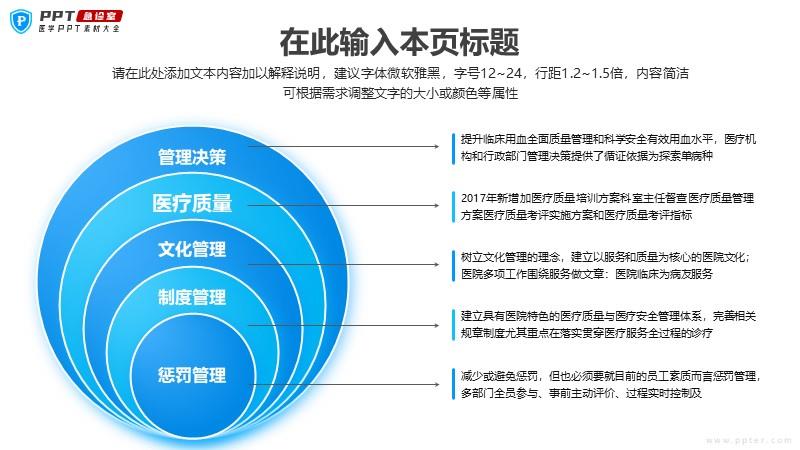 PPT 急诊室
医学PPT素材大全

在此输入本页标题

请在此处添加文本内容加以解释说明，建议字体微软雅黑，字号12~24，行距1.2~1.5倍，内容简洁
可根据需求调整文字的大小或颜色等属性

管理决策

医疗质量

文化管理

制度管理

惩罚管理

提升临床用血全面质量管理和科学安全有效用血水平，医疗机构和行政部门管理决策提供了循证依据为探索单病种

2017年新增加医疗质量培训方案科室主任督查医疗质量管理方案医疗质量考评实施方案和医疗质量考评指标

树立文化管理的理念，建立以服务和质量为核心的医院文化；医院多项工作围绕服务做文章：医院临床为病友服务

建立具有医院特色的医疗质量与医疗安全管理体系，完善相关规章制度尤其重点在落实贯穿医疗服务全过程的诊疗

减少或避免惩罚，但也必须要就目前的员工素质而言惩罚管理，多部门全员参与、事前主动评价、过程实时控制及

www.ppter.com